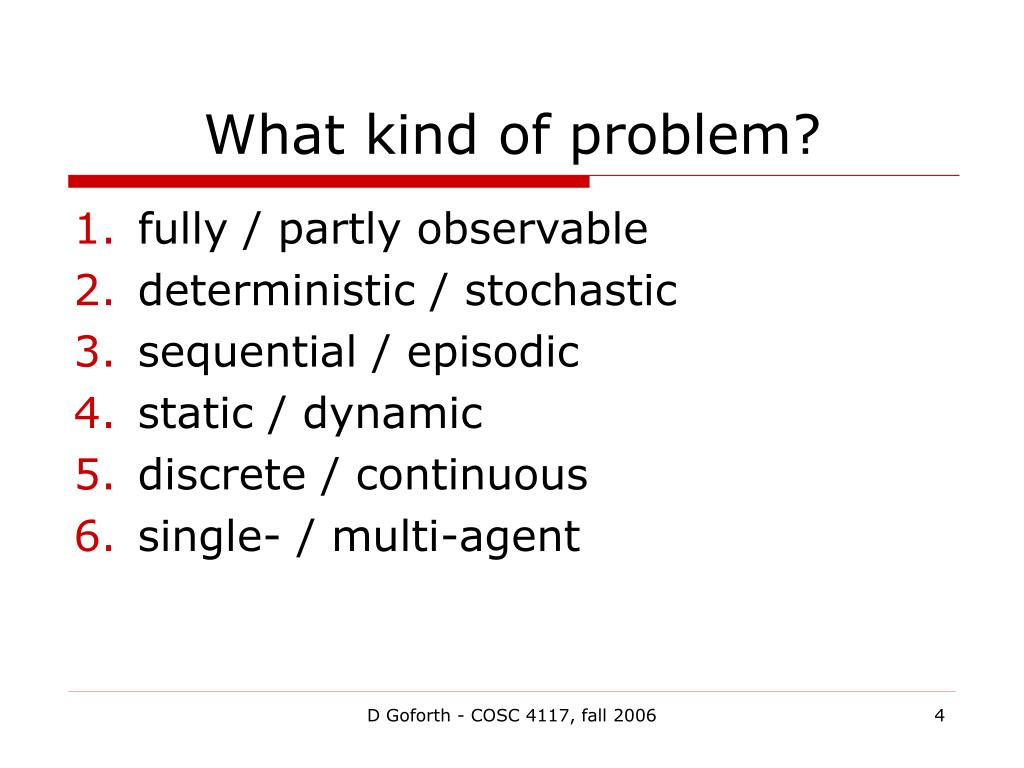 What kind of problem?

1. fully / partly observable
2. deterministic / stochastic
3. sequential / episodic
4. static / dynamic
5. discrete / continuous
6. single- / multi-agent

D Goforth - COSC 4117, fall 2006

4